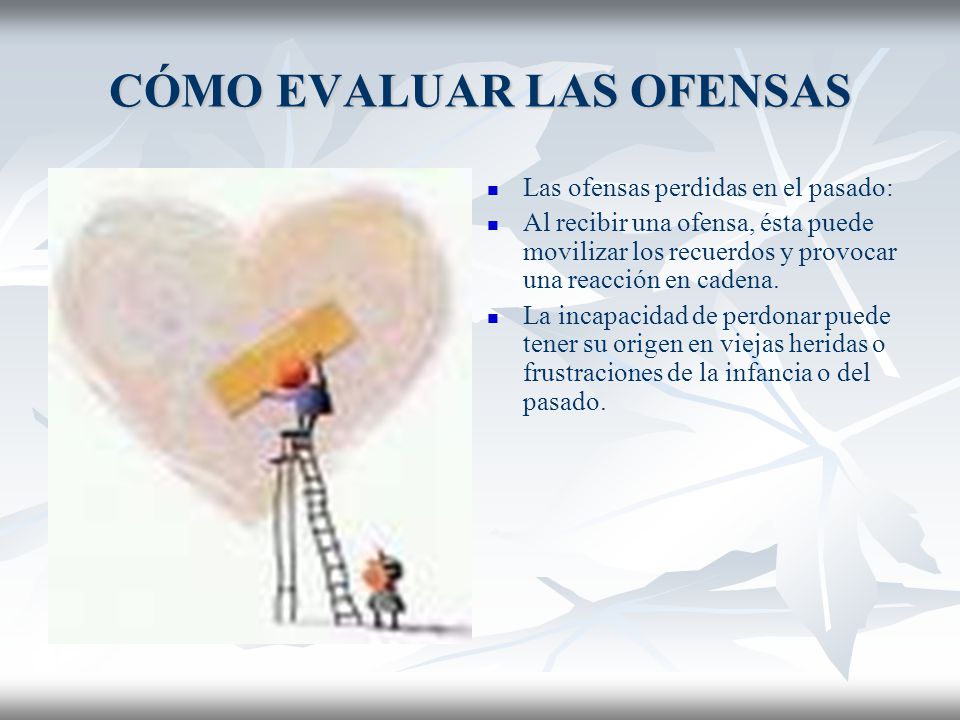 CÓMO EVALUAR LAS OFENSAS

- Las ofensas perdidas en el pasado:
- Al recibir una ofensa, ésta puede movilizar los recuerdos y provocar una reacción en cadena.
- La incapacidad de perdonar puede tener su origen en viejas heridas o frustraciones de la infancia o del pasado.